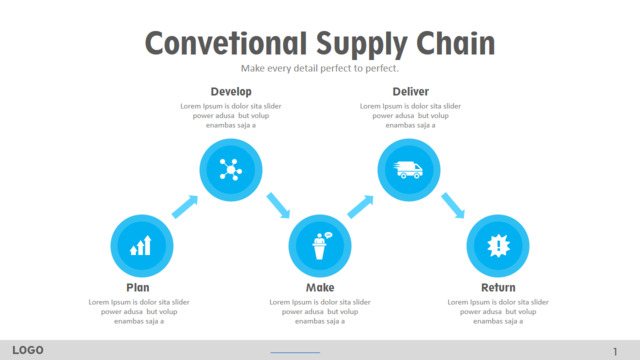 Convetional Supply Chain

Make every detail perfect to perfect.

Develop

Lorem Ipsum is dolor sita slider power adusa but volup enambas saja a

Deliver

Lorem Ipsum is dolor sita slider power adusa but volup enambas saja a

Plan

Lorem Ipsum is dolor sita slider power adusa but volup enambas saja a

Make

Lorem Ipsum is dolor sita slider power adusa but volup enambas saja a

Return

Lorem Ipsum is dolor sita slider power adusa but volup enambas saja a

LOGO

1